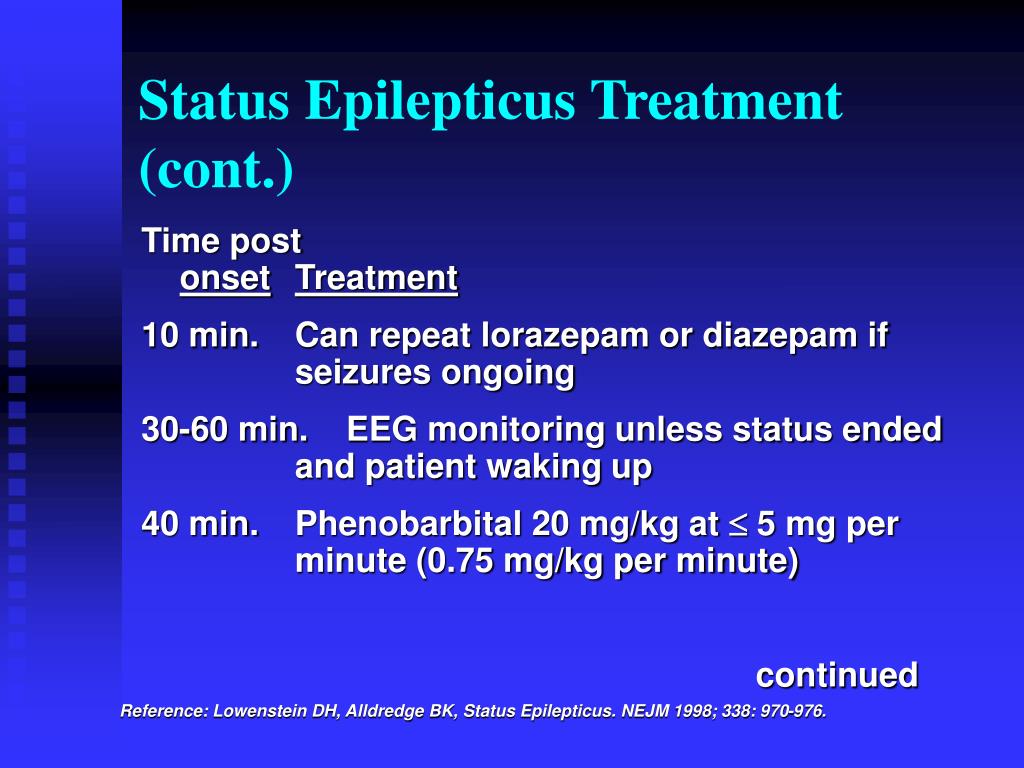 Status Epilepticus Treatment (cont.)

Time post onset Treatment

10 min. Can repeat lorazepam or diazepam if seizures ongoing

30-60 min. EEG monitoring unless status ended and patient waking up

40 min. Phenobarbital 20 mg/kg at $\leq$ 5 mg per minute (0.75 mg/kg per minute)

continued

Reference: Lowenstein DH, Alldredge BK, Status Epilepticus. NEJM 1998; 338: 970-976.